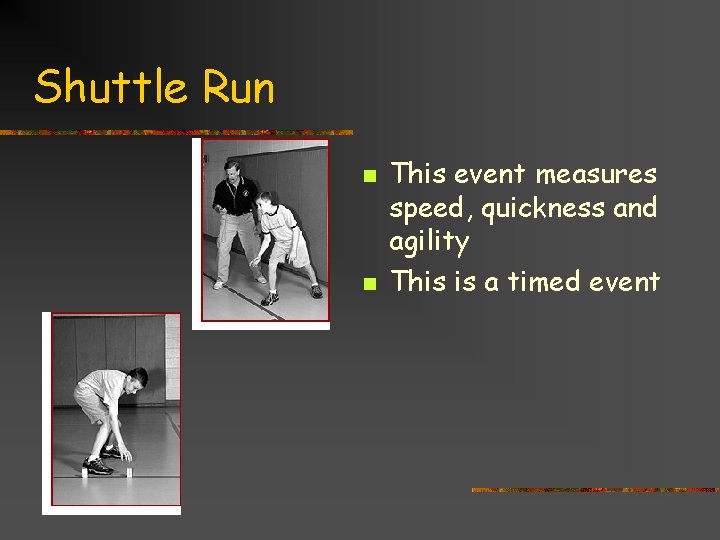 Shuttle Run

- This event measures speed, quickness and agility
- This is a timed event